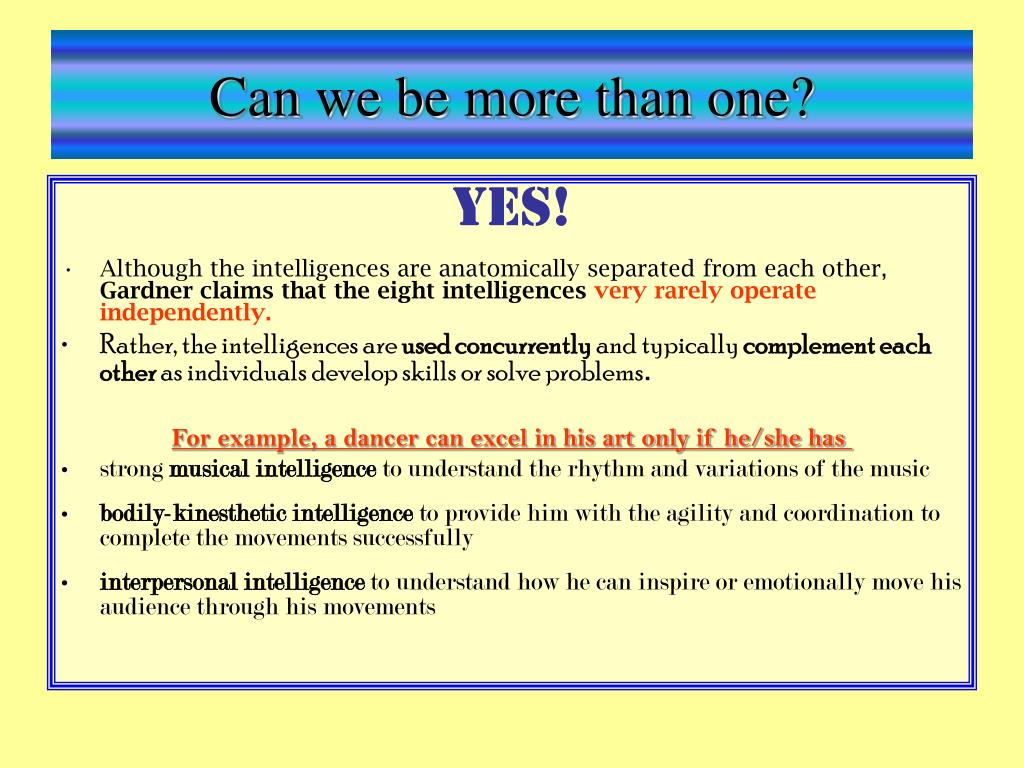 Can we be more than one?

YES!

• Although the intelligences are anatomically separated from each other, Gardner claims that the eight intelligences very rarely operate independently.

• Rather, the intelligences are used concurrently and typically complement each other as individuals develop skills or solve problems.

For example, a dancer can excel in his art only if he/she has

• strong musical intelligence to understand the rhythm and variations of the music

• bodily-kinesthetic intelligence to provide him with the agility and coordination to complete the movements successfully

• interpersonal intelligence to understand how he can inspire or emotionally move his audience through his movements